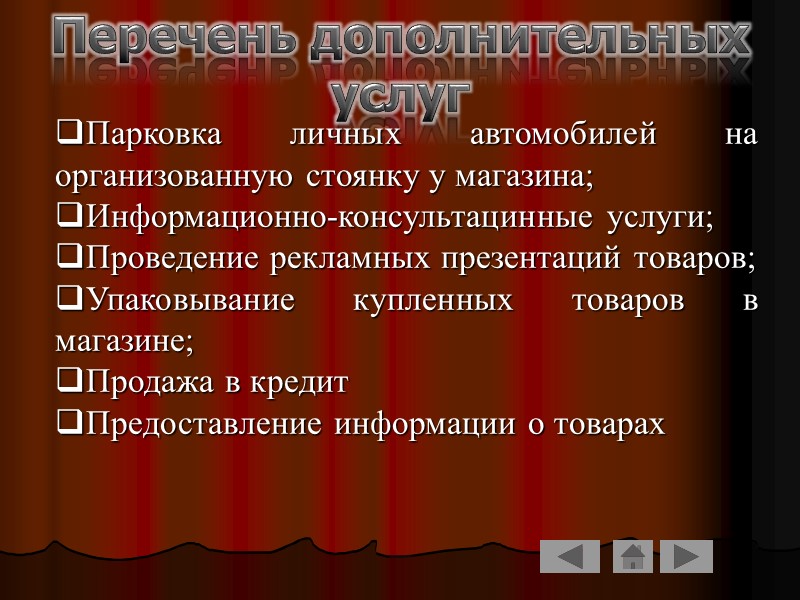 Перечень дополнительных услуг

❑Парковка личных автомобилей на организованную стоянку у магазина;
❑Информационно-консультацинные услуги;
❑Проведение рекламных презентаций товаров;
❑Упаковывание купленных товаров в магазине;
❑Продажа в кредит
❑Предоставление информации о товарах